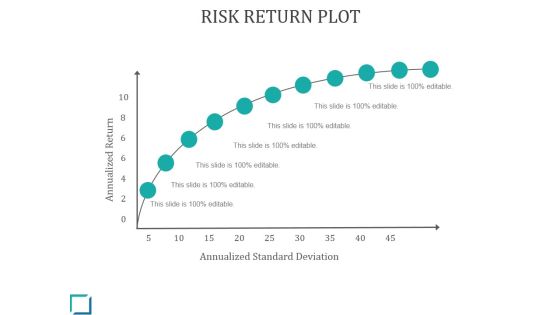 RISK RETURN PLOT

Annualized Return

10
8
6
6
4
2
0

This slide is 100% editable.
This slide is 100% editable.
This slide is 100% editable.
This slide is 100% editable.
This slide is 100% editable.
This slide is 100% editable.
This slide is 100% editable.

5 10 15 20 25 30 35 40 45

Annualized Standard Deviation